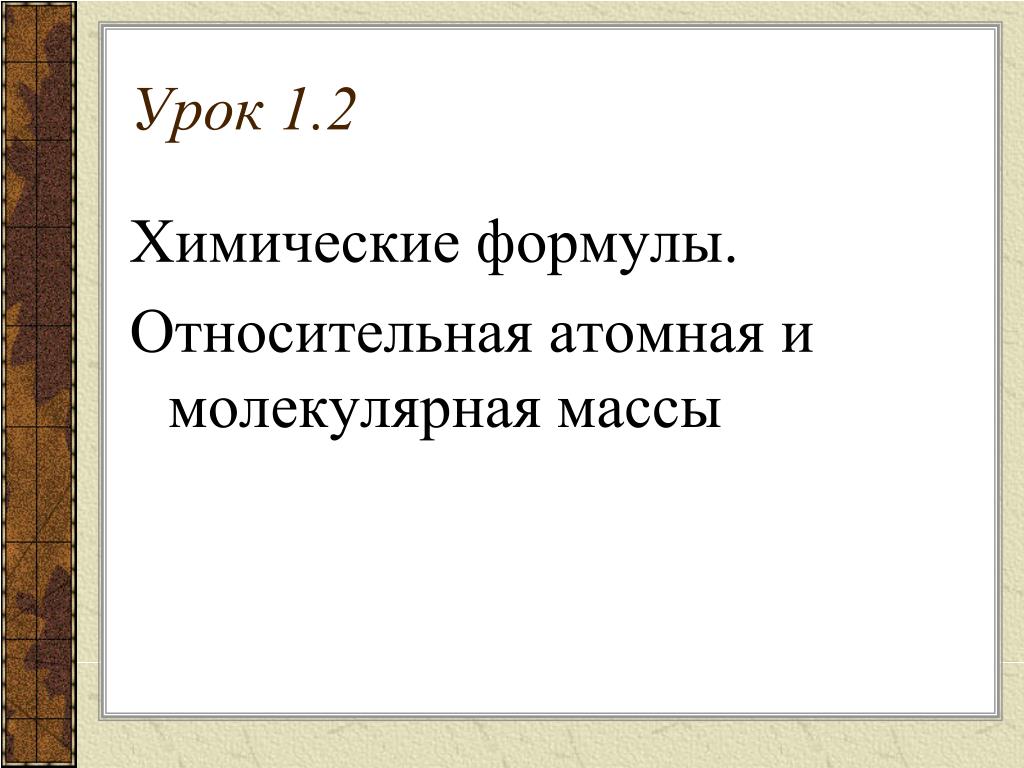 Урок 1.2

Химические формулы.

Относительная атомная и молекулярная массы